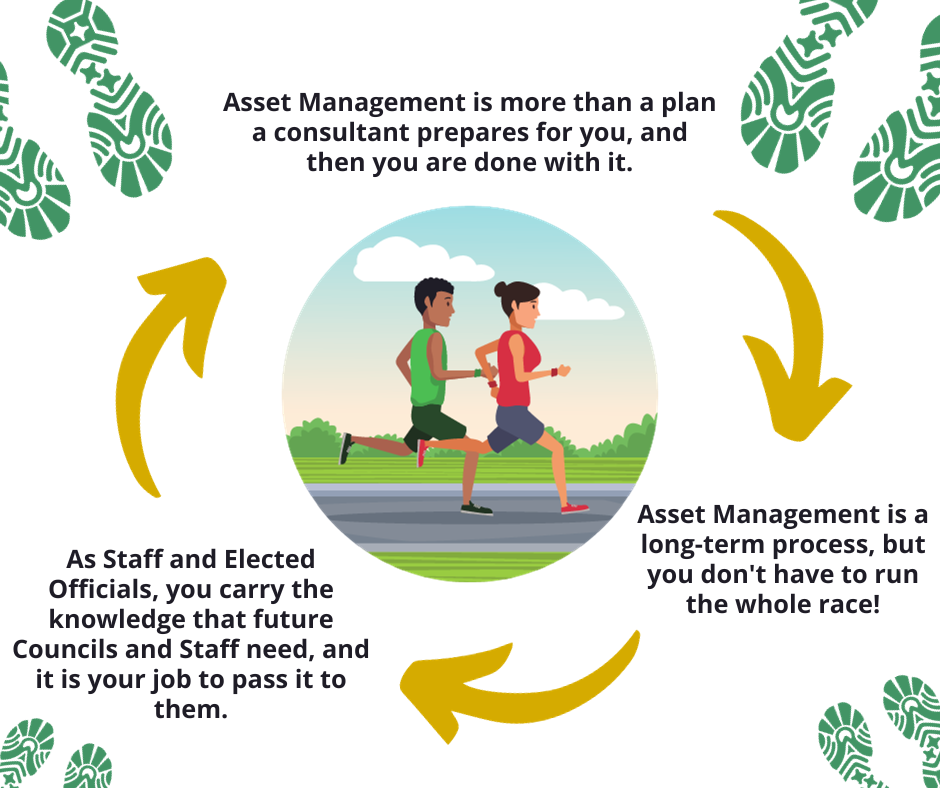 Asset Management is more than a plan a consultant prepares for you, and then you are done with it.

Asset Management is a long-term process, but you don't have to run the whole race!

As Staff and Elected Officials, you carry the knowledge that future Councils and Staff need, and it is your job to pass it to them.